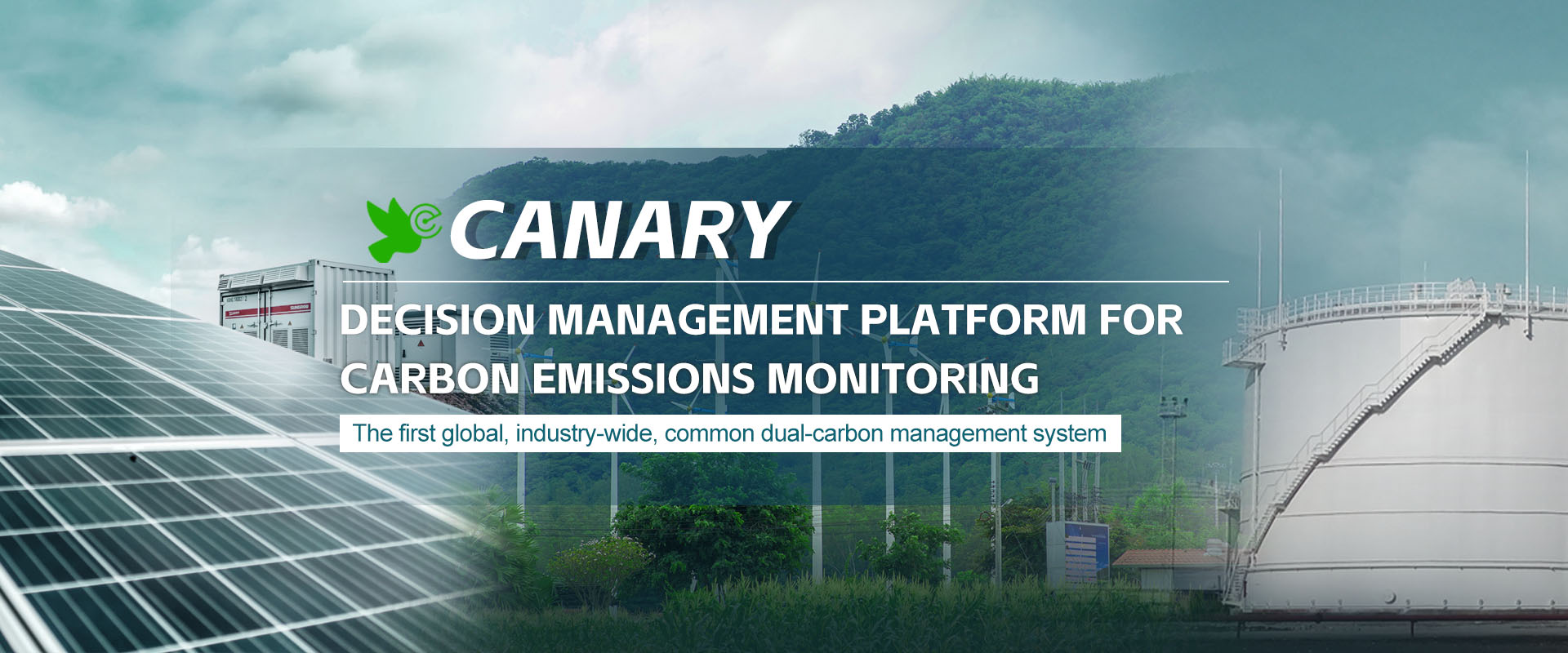 CANARY

DECISION MANAGEMENT PLATFORM FOR CARBON EMISSIONS MONITORING

The first global, industry-wide, common dual-carbon management system